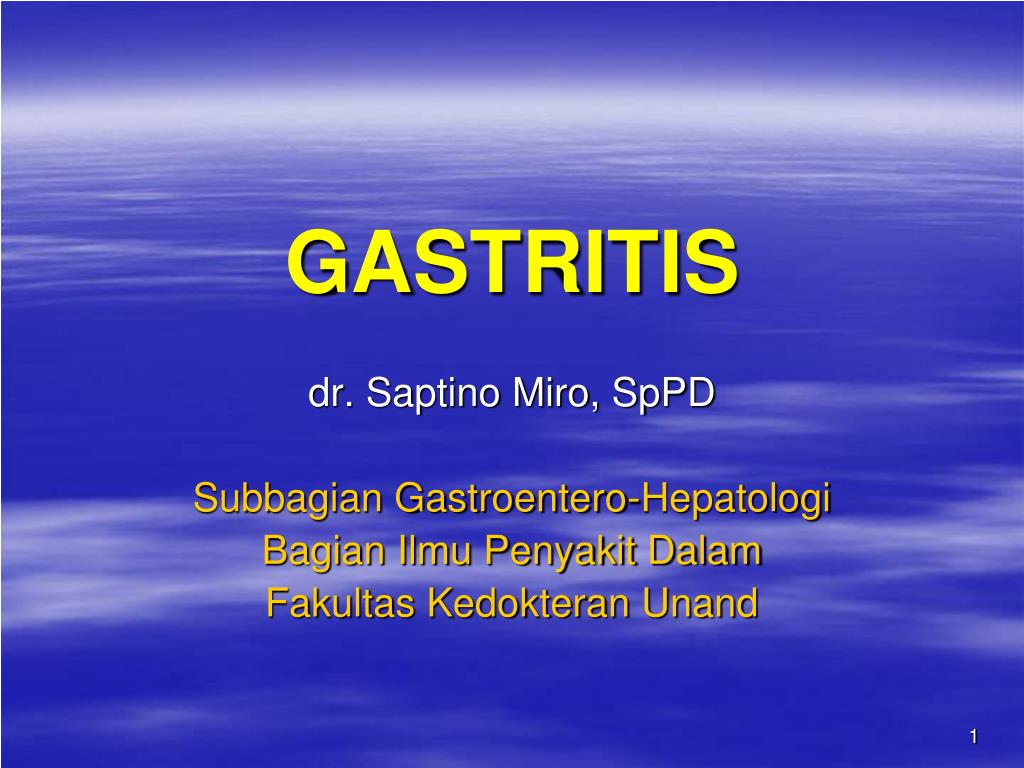 GASTRITIS

dr. Saptino Miro, SpPD

Subbagian Gastroentero-Hepatologi
Bagian Ilmu Penyakit Dalam
Fakultas Kedokteran Unand

1